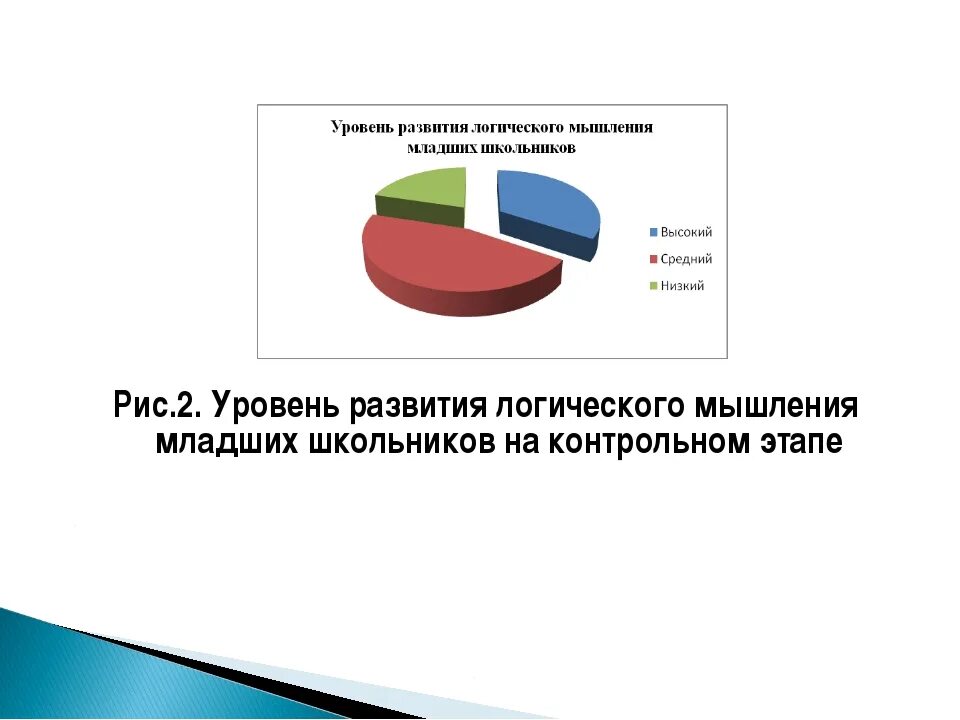 Уровень развития логического мышления младших школьников

Высокий
Средний
Низкий

Рис.2. Уровень развития логического мышления младших школьников на контрольном этапе